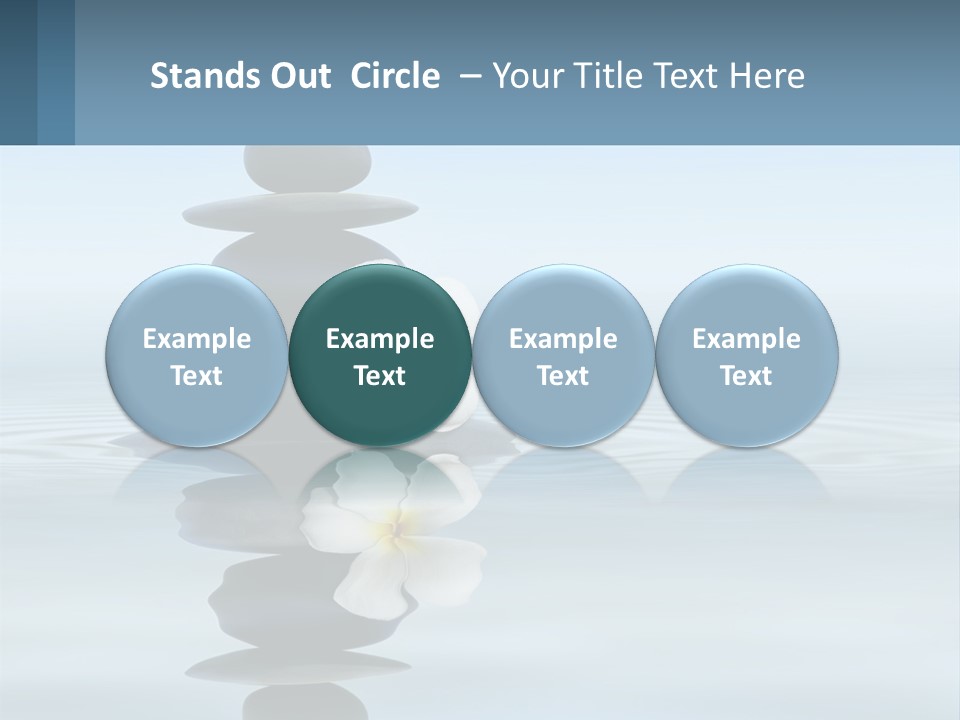 Stands Out Circle – Your Title Text Here

Example Text

Example Text

Example Text

Example Text